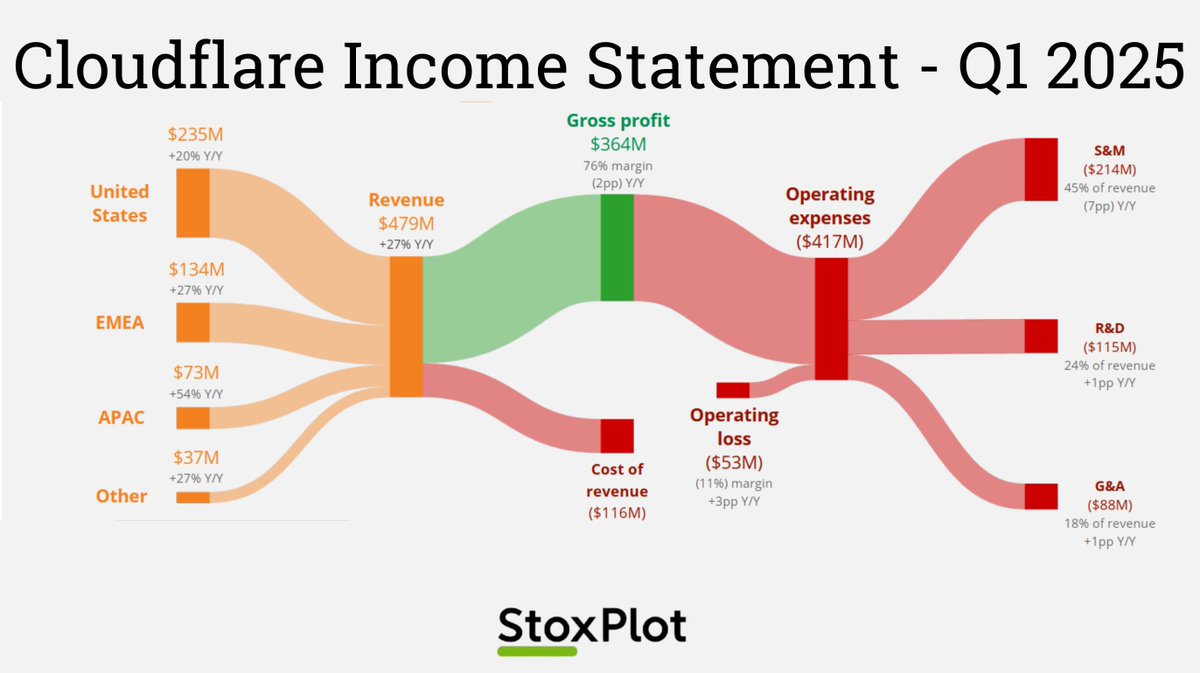 Cloudflare Income Statement - Q1 2025

$235M
+20% Y/Y
United States

$134M
+27% Y/Y
EMEA

$73M
+54% Y/Y
APAC

$37M
+27% Y/Y
Other

Revenue
$479M
+27% Y/Y

Gross profit
$364M
76% margin
(2pp) Y/Y

Cost of revenue
($116M)

Operating expenses
($417M)

Operating loss
($53M)
(11%) margin
+3pp Y/Y

S&M
($214M)
45% of revenue
(7pp) Y/Y

R&D
($115M)
24% of revenue
+1pp Y/Y

G&A
($88M)
18% of revenue
+1pp Y/Y

StoxPlot